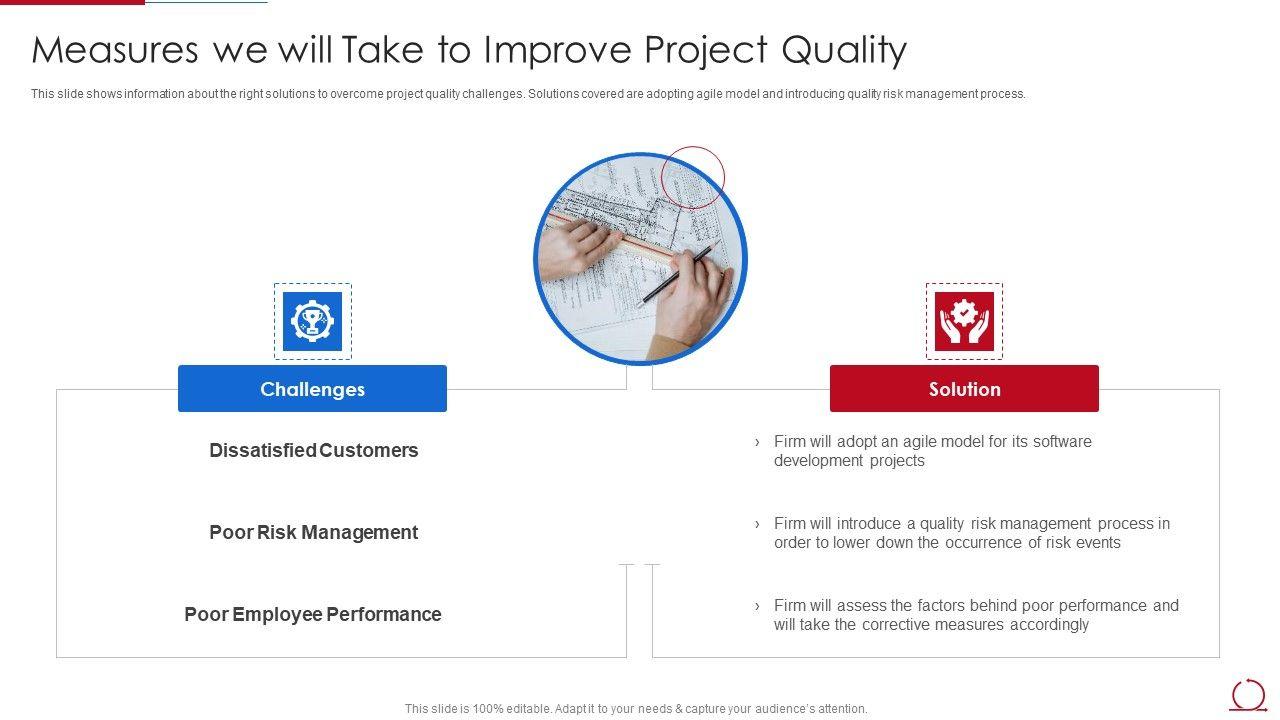 Measures we will Take to Improve Project Quality

This slide shows information about the right solutions to overcome project quality challenges. Solutions covered are adopting agile model and introducing quality risk management process.

Challenges

Dissatisfied Customers

Poor Risk Management

Poor Employee Performance

Solution

› Firm will adopt an agile model for its software development projects

› Firm will introduce a quality risk management process in order to lower down the occurrence of risk events

› Firm will assess the factors behind poor performance and will take the corrective measures accordingly

This slide is 100% editable. Adapt it to your needs & capture your audience's attention.